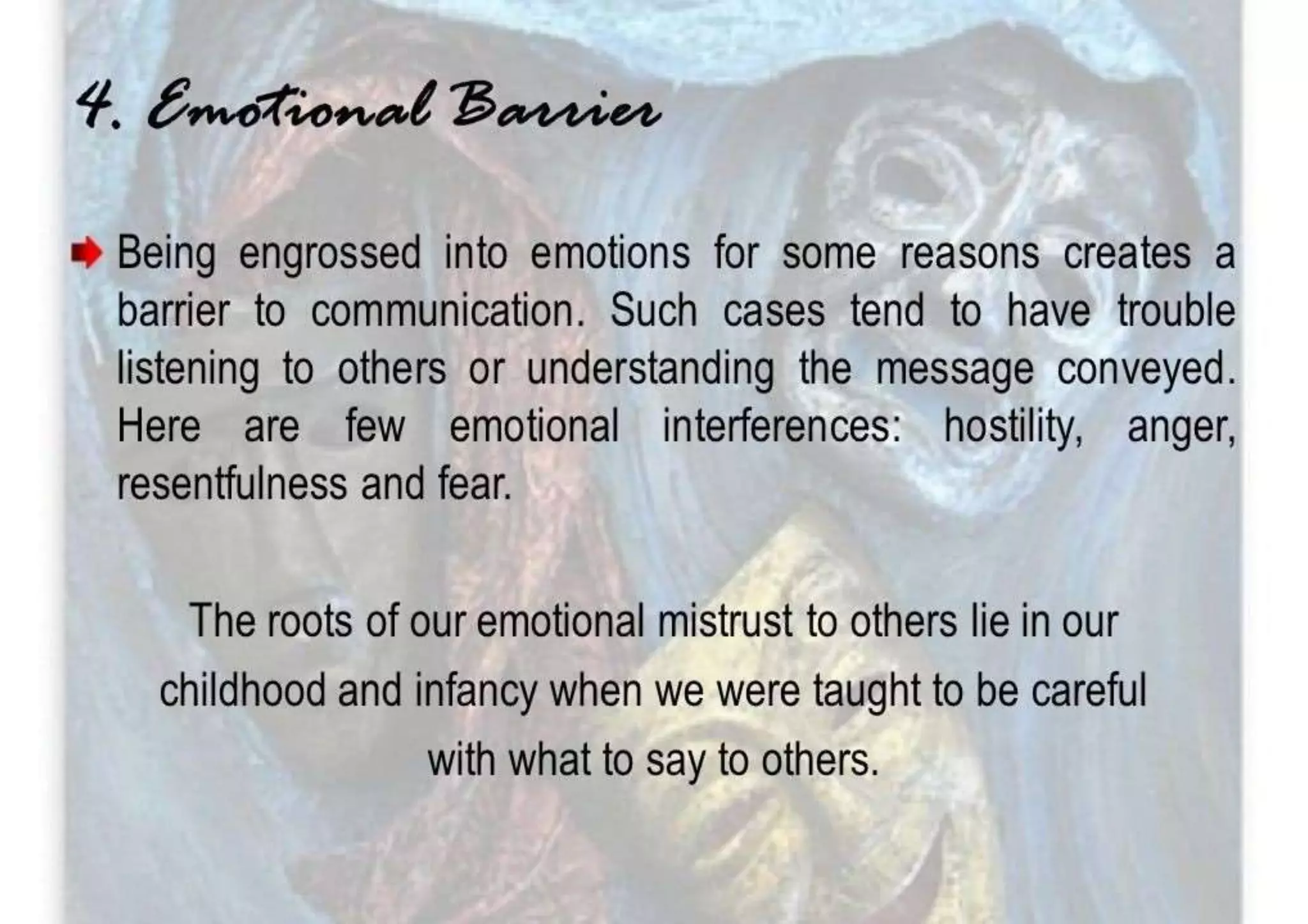 4. Emotional Barrier

Being engrossed into emotions for some reasons creates a barrier to communication. Such cases tend to have trouble listening to others or understanding the message conveyed. Here are few emotional interferences: hostility, anger, resentfulness and fear.

The roots of our emotional mistrust to others lie in our childhood and infancy when we were taught to be careful with what to say to others.